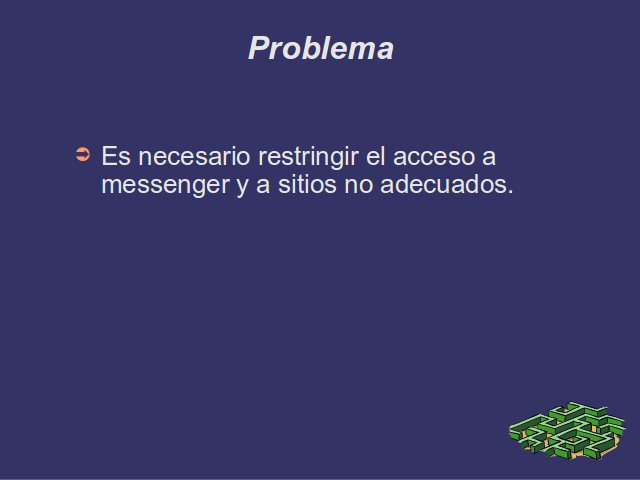 Problema

➲ Es necesario restringir el acceso a messenger y a sitios no adecuados.